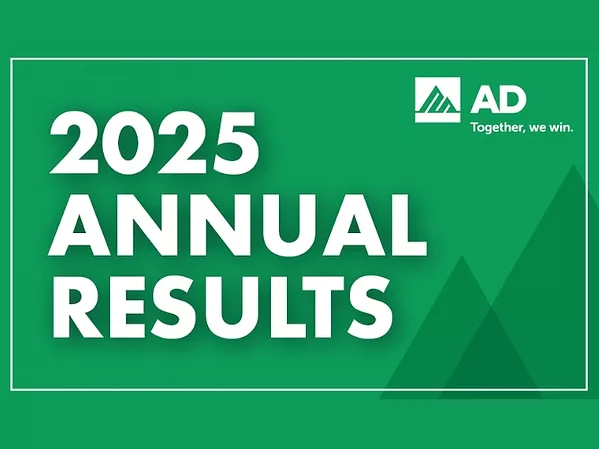 AD
Together, we win.

2025
ANNUAL
RESULTS